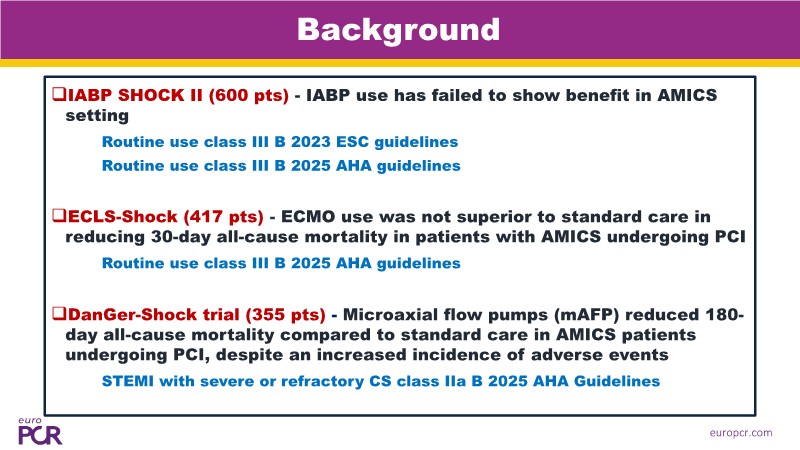 Background

❑IABP SHOCK II (600 pts) - IABP use has failed to show benefit in AMICS setting

Routine use class III B 2023 ESC guidelines

Routine use class III B 2025 AHA guidelines

❑ECLS-Shock (417 pts) - ECMO use was not superior to standard care in reducing 30-day all-cause mortality in patients with AMICS undergoing PCI

Routine use class III B 2025 AHA guidelines

❑DanGer-Shock trial (355 pts) - Microaxial flow pumps (mAFP) reduced 180-day all-cause mortality compared to standard care in AMICS patients undergoing PCI, despite an increased incidence of adverse events

STEMI with severe or refractory CS class IIa B 2025 AHA Guidelines

euro PCR

europcr.com